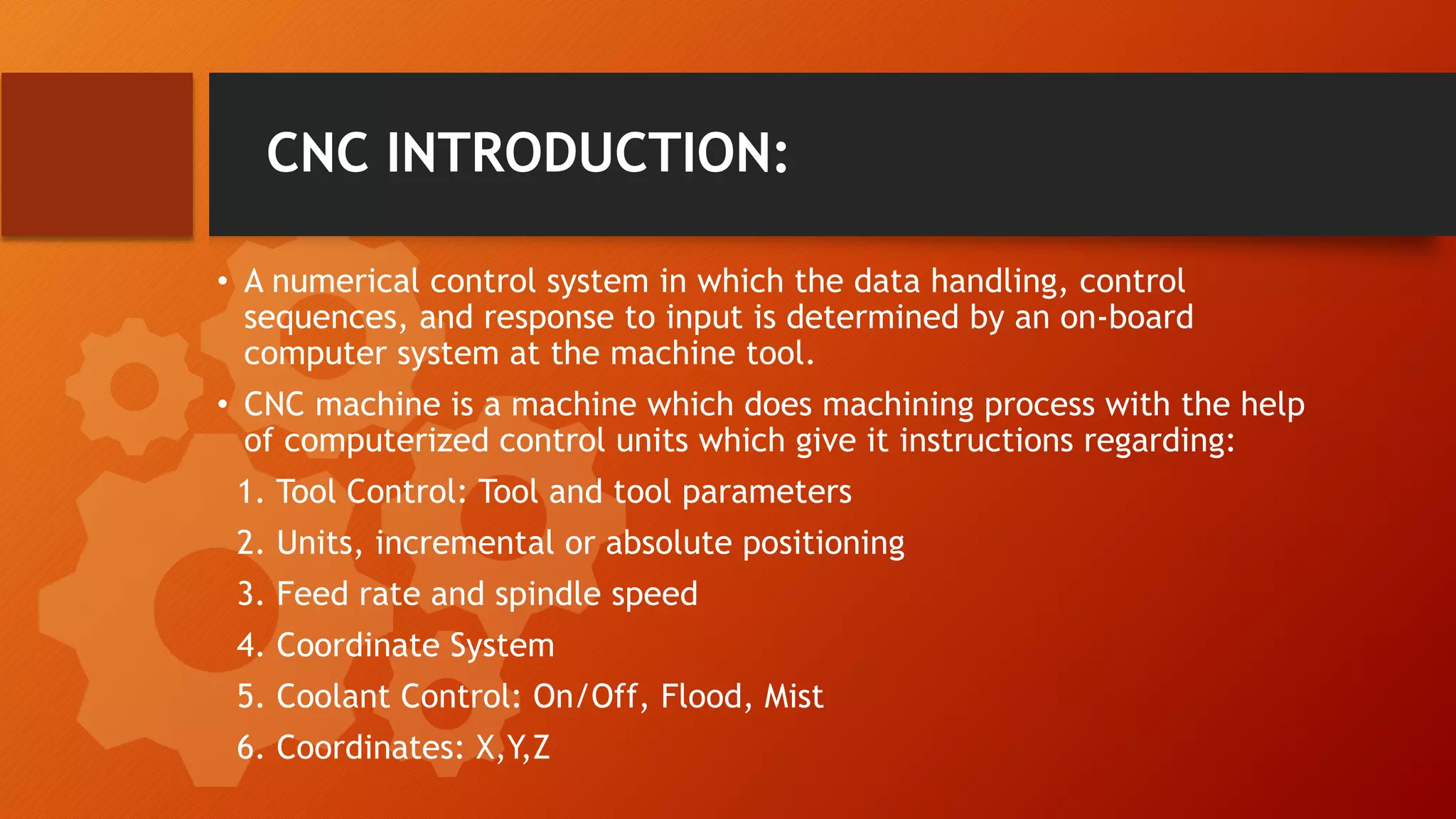 CNC INTRODUCTION:

• A numerical control system in which the data handling, control sequences, and response to input is determined by an on-board computer system at the machine tool.

• CNC machine is a machine which does machining process with the help of computerized control units which give it instructions regarding:

1. Tool Control: Tool and tool parameters

2. Units, incremental or absolute positioning

3. Feed rate and spindle speed

4. Coordinate System

5. Coolant Control: On/Off, Flood, Mist

6. Coordinates: X,Y,Z